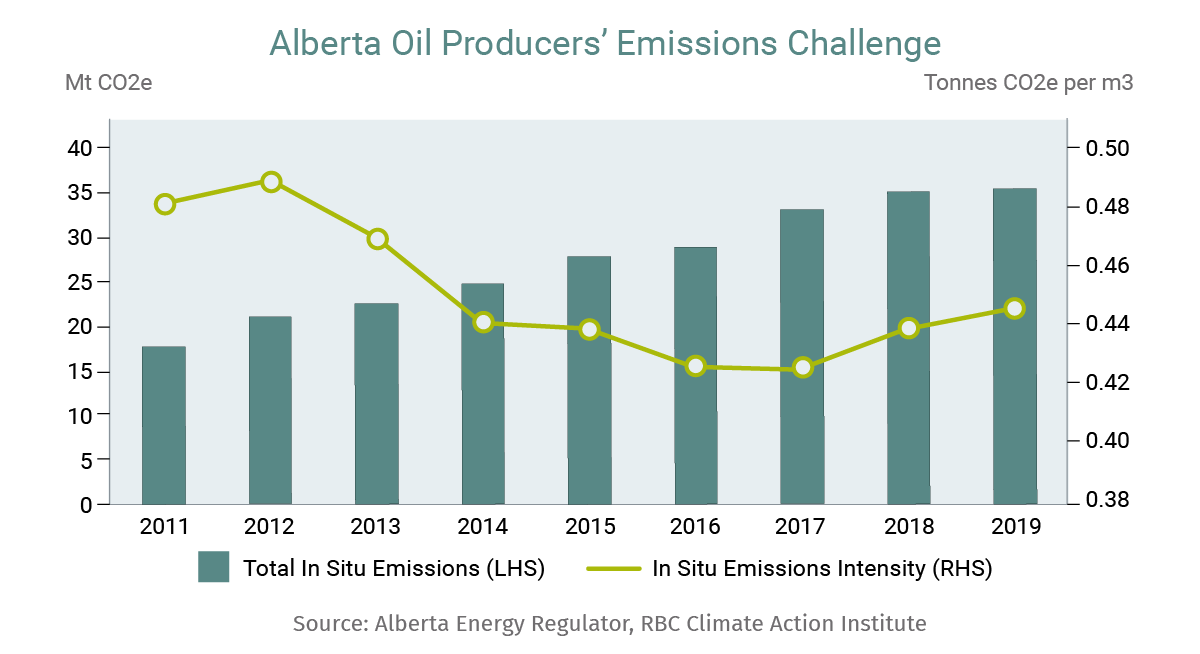 Alberta Oil Producers' Emissions Challenge

Mt CO2e

Tonnes CO2e per m3

40
35
30
25
20
15
10
5
0

0.50
0.48
0.46
0.44
0.42
0.40
0.38

2011 2012 2013 2014 2015 2016 2017 2018 2019

Total In Situ Emissions (LHS)
In Situ Emissions Intensity (RHS)

Source: Alberta Energy Regulator, RBC Climate Action Institute